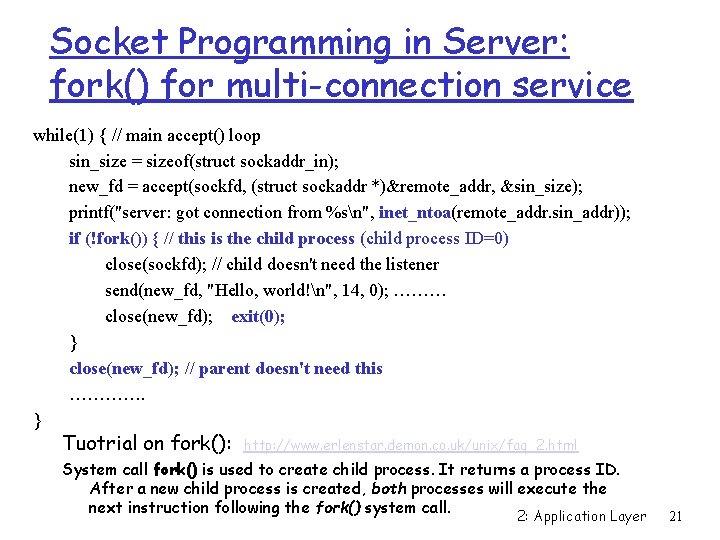 Socket Programming in Server: fork() for multi-connection service

while(1) { // main accept() loop
sin_size = sizeof(struct sockaddr_in);
new_fd = accept(sockfd, (struct sockaddr *)&remote_addr, &sin_size);
printf("server: got connection from %s\n", inet_ntoa(remote_addr.sin_addr));
if (!fork()) { // this is the child process (child process ID=0)
close(sockfd); // child doesn't need the listener
send(new_fd, "Hello, world!\n", 14, 0); ………
close(new_fd); exit(0);
}
close(new_fd); // parent doesn't need this
………….
}

Tuotrial on fork(): http://www.erlenstar.demon.co.uk/unix/faq_2.html

System call fork() is used to create child process. It returns a process ID. After a new child process is created, both processes will execute the next instruction following the fork() system call.

2: Application Layer 21